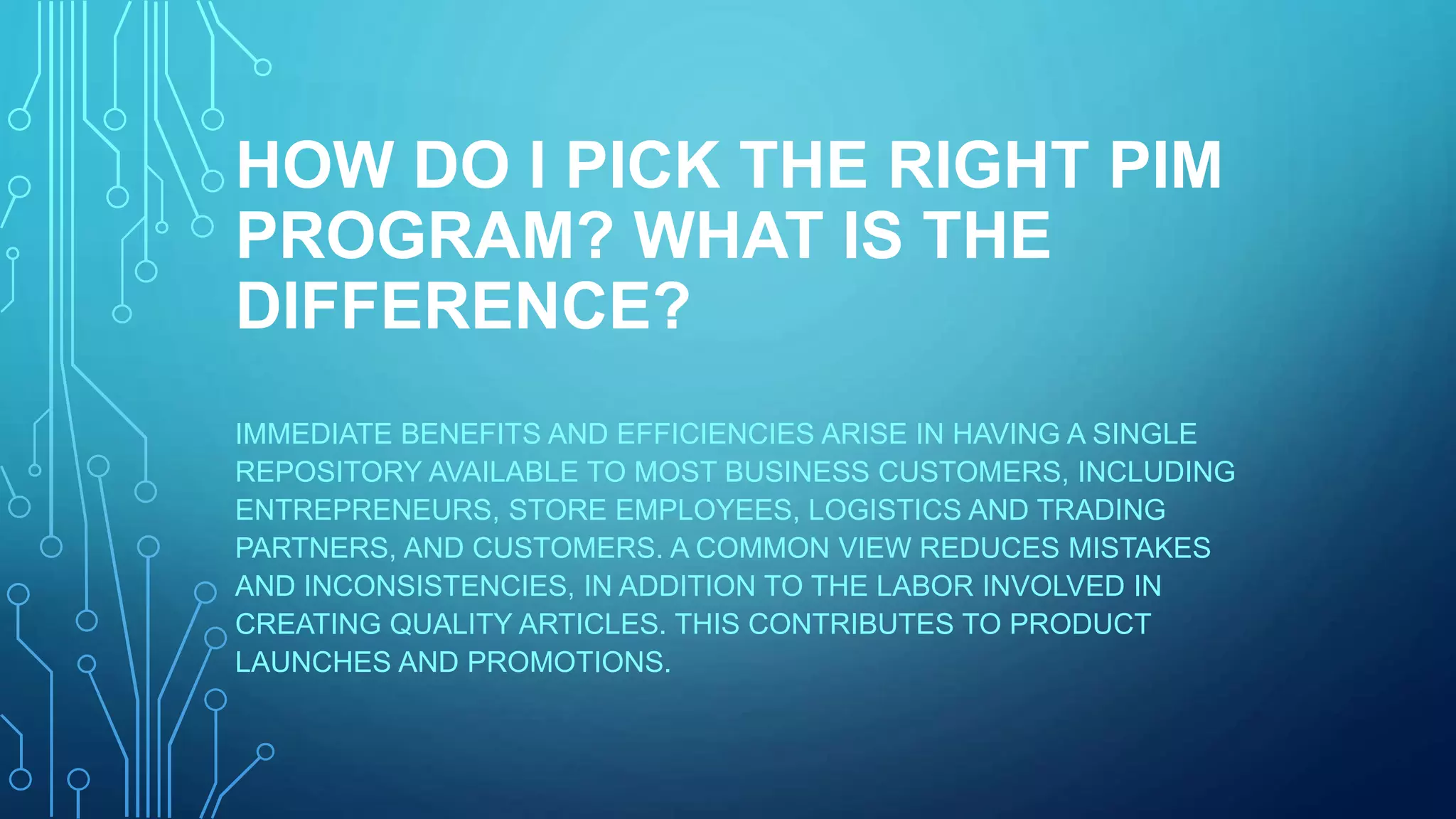 HOW DO I PICK THE RIGHT PIM PROGRAM? WHAT IS THE DIFFERENCE?

IMMEDIATE BENEFITS AND EFFICIENCIES ARISE IN HAVING A SINGLE REPOSITORY AVAILABLE TO MOST BUSINESS CUSTOMERS, INCLUDING ENTREPRENEURS, STORE EMPLOYEES, LOGISTICS AND TRADING PARTNERS, AND CUSTOMERS. A COMMON VIEW REDUCES MISTAKES AND INCONSISTENCIES, IN ADDITION TO THE LABOR INVOLVED IN CREATING QUALITY ARTICLES. THIS CONTRIBUTES TO PRODUCT LAUNCHES AND PROMOTIONS.